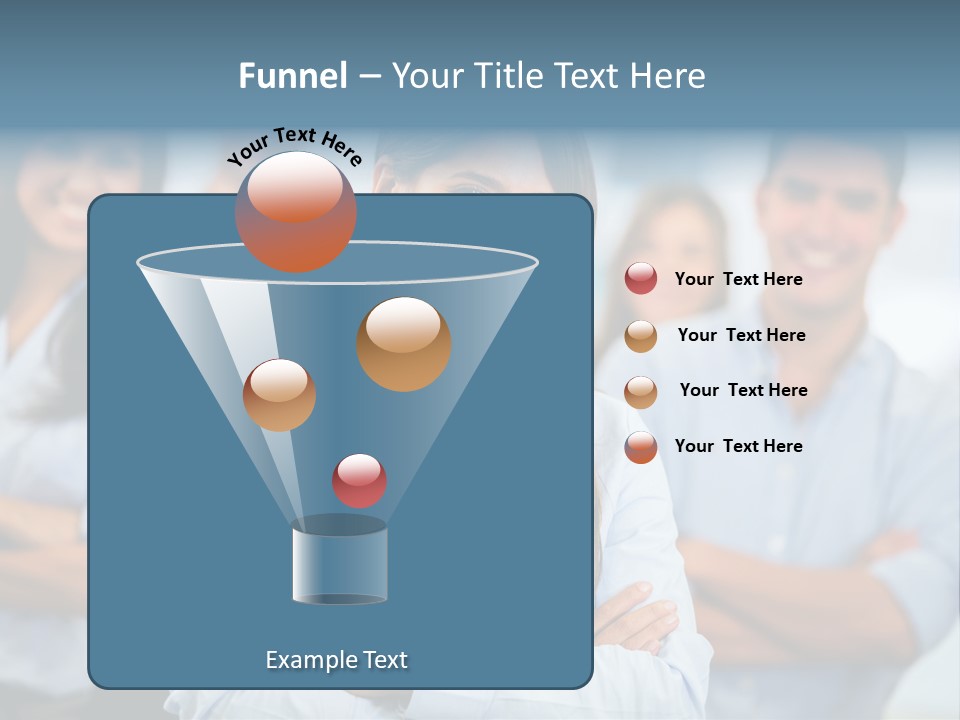 Funnel – Your Title Text Here

Your Text Here

Your Text Here

Your Text Here

Your Text Here

Your Text Here

Example Text